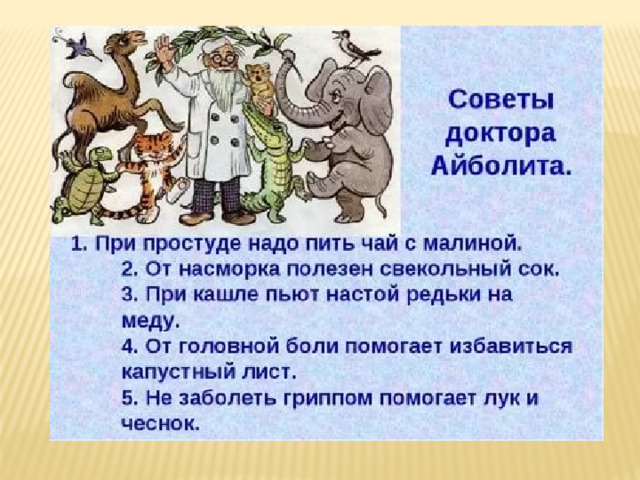 Советы доктора Айболита.

1. При простуде надо пить чай с малиной.
2. От насморка полезен свекольный сок.
3. При кашле пьют настой редьки на меду.
4. От головной боли помогает избавиться капустный лист.
5. Не заболеть гриппом помогает лук и чеснок.